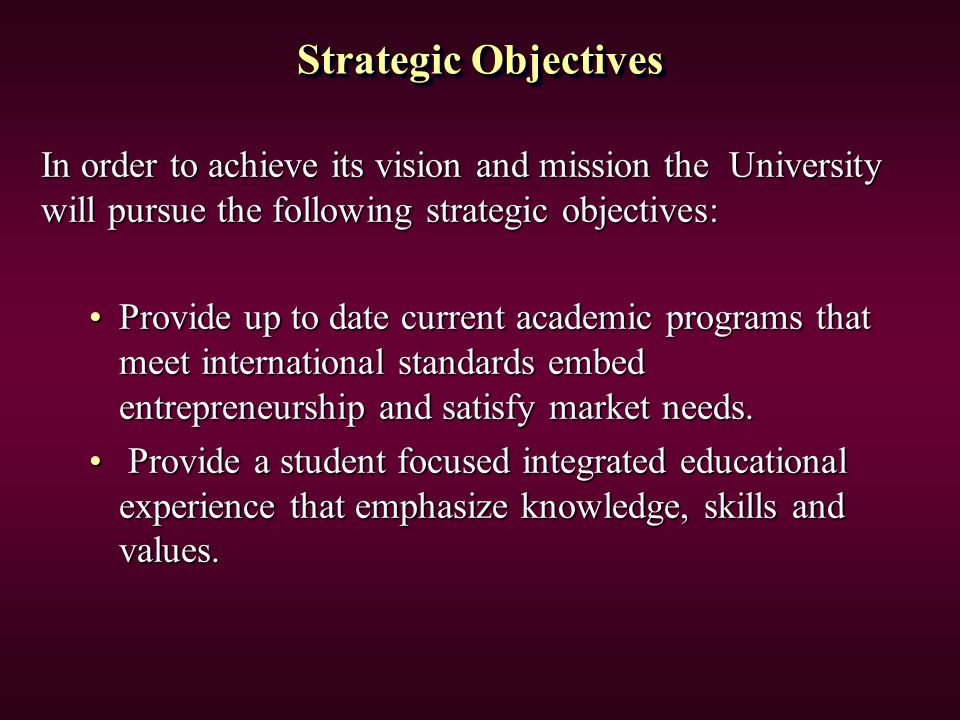 Strategic Objectives

In order to achieve its vision and mission the University will pursue the following strategic objectives:

• Provide up to date current academic programs that meet international standards embed entrepreneurship and satisfy market needs.
• Provide a student focused integrated educational experience that emphasize knowledge, skills and values.